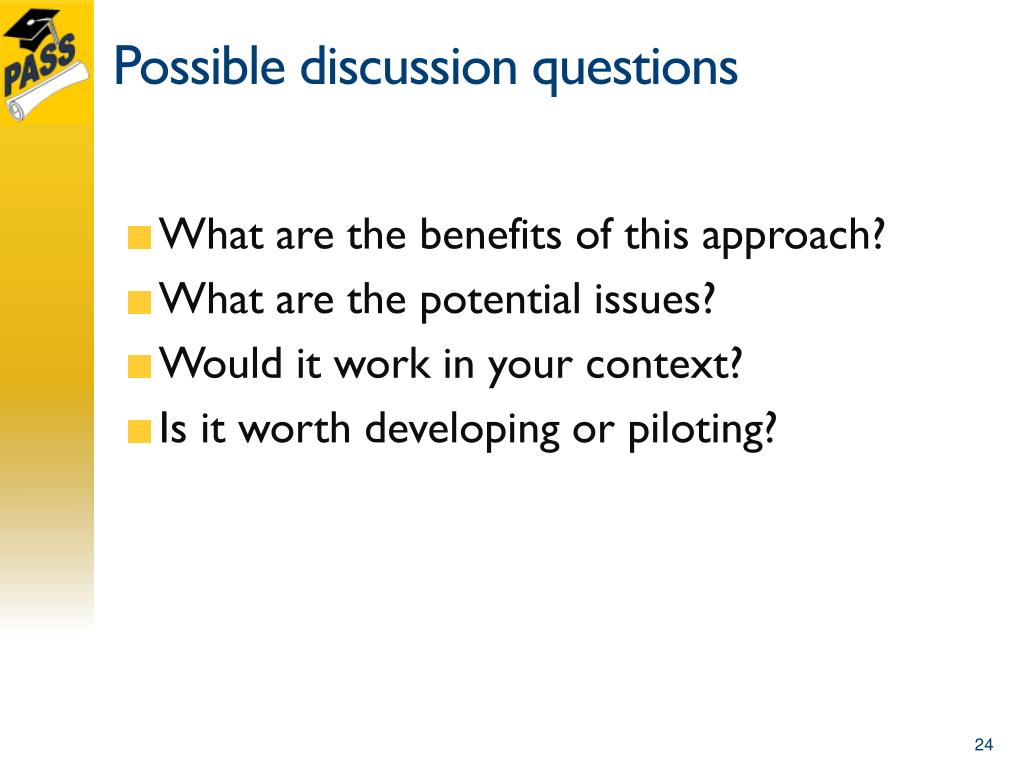 PASS

Possible discussion questions

What are the benefits of this approach?
What are the potential issues?
Would it work in your context?
Is it worth developing or piloting?

24